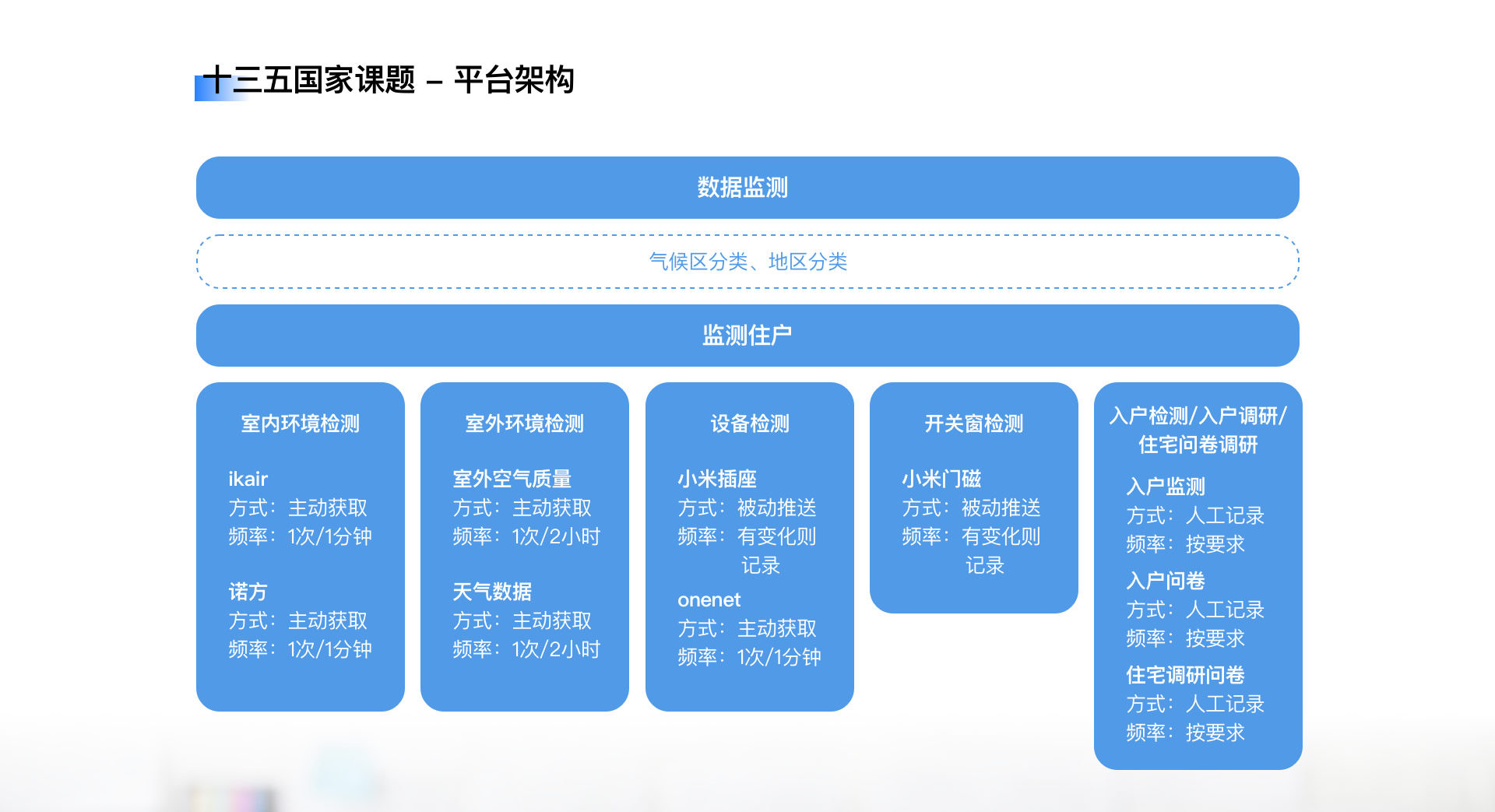 十三五国家课题 – 平台架构

数据监测

气候区分类、地区分类

监测住户

室内环境检测

ikair
方式：主动获取
频率：1次/1分钟

诺方
方式：主动获取
频率：1次/1分钟

室外环境检测

室外空气质量
方式：主动获取
频率：1次/2小时

天气数据
方式：主动获取
频率：1次/2小时

设备检测

小米插座
方式：被动推送
频率：有变化则记录

onenet
方式：主动获取
频率：1次/1分钟

开关窗检测

小米门磁
方式：被动推送
频率：有变化则记录

入户检测/入户调研/住宅问卷调研

入户监测
方式：人工记录
频率：按要求

入户问卷
方式：人工记录
频率：按要求

住宅调研问卷
方式：人工记录
频率：按要求